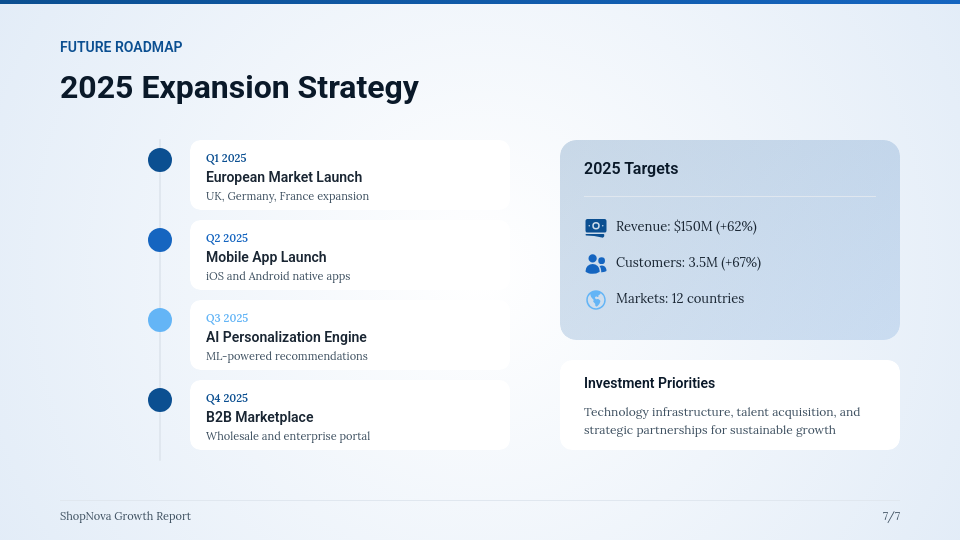 FUTURE ROADMAP

2025 Expansion Strategy

Q1 2025
European Market Launch
UK, Germany, France expansion

Q2 2025
Mobile App Launch
iOS and Android native apps

Q3 2025
AI Personalization Engine
ML-powered recommendations

Q4 2025
B2B Marketplace
Wholesale and enterprise portal

2025 Targets

Revenue: $150M (+62%)

Customers: 3.5M (+67%)

Markets: 12 countries

Investment Priorities

Technology infrastructure, talent acquisition, and strategic partnerships for sustainable growth

ShopNova Growth Report

7/7